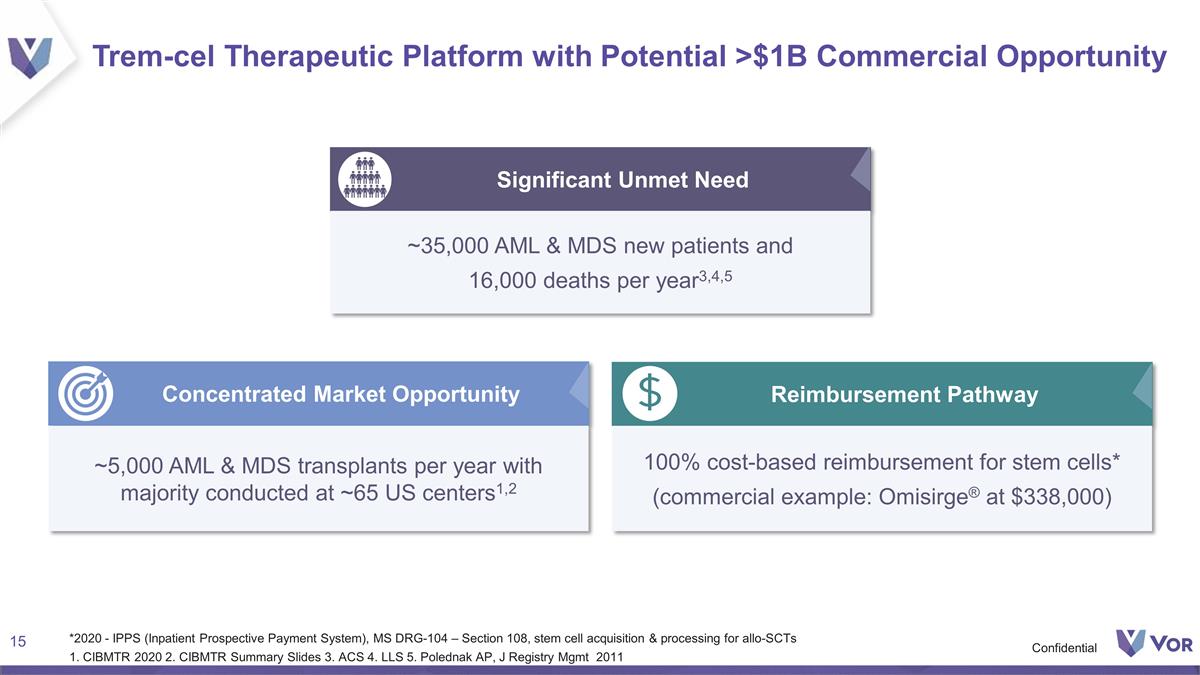 Trem-cel Therapeutic Platform with Potential >$1B Commercial Opportunity

Significant Unmet Need

~35,000 AML & MDS new patients and 16,000 deaths per year$^{3,4,5}$

Concentrated Market Opportunity

~5,000 AML & MDS transplants per year with majority conducted at ~65 US centers$^{1,2}$

$

Reimbursement Pathway

100% cost-based reimbursement for stem cells* (commercial example: Omisirge® at $338,000)

15

*2020 - IPPS (Inpatient Prospective Payment System), MS DRG-104 – Section 108, stem cell acquisition & processing for allo-SCTs
1. CIBMTR 2020 2. CIBMTR Summary Slides 3. ACS 4. LLS 5. Polednak AP, J Registry Mgmt 2011

Confidential

VOR